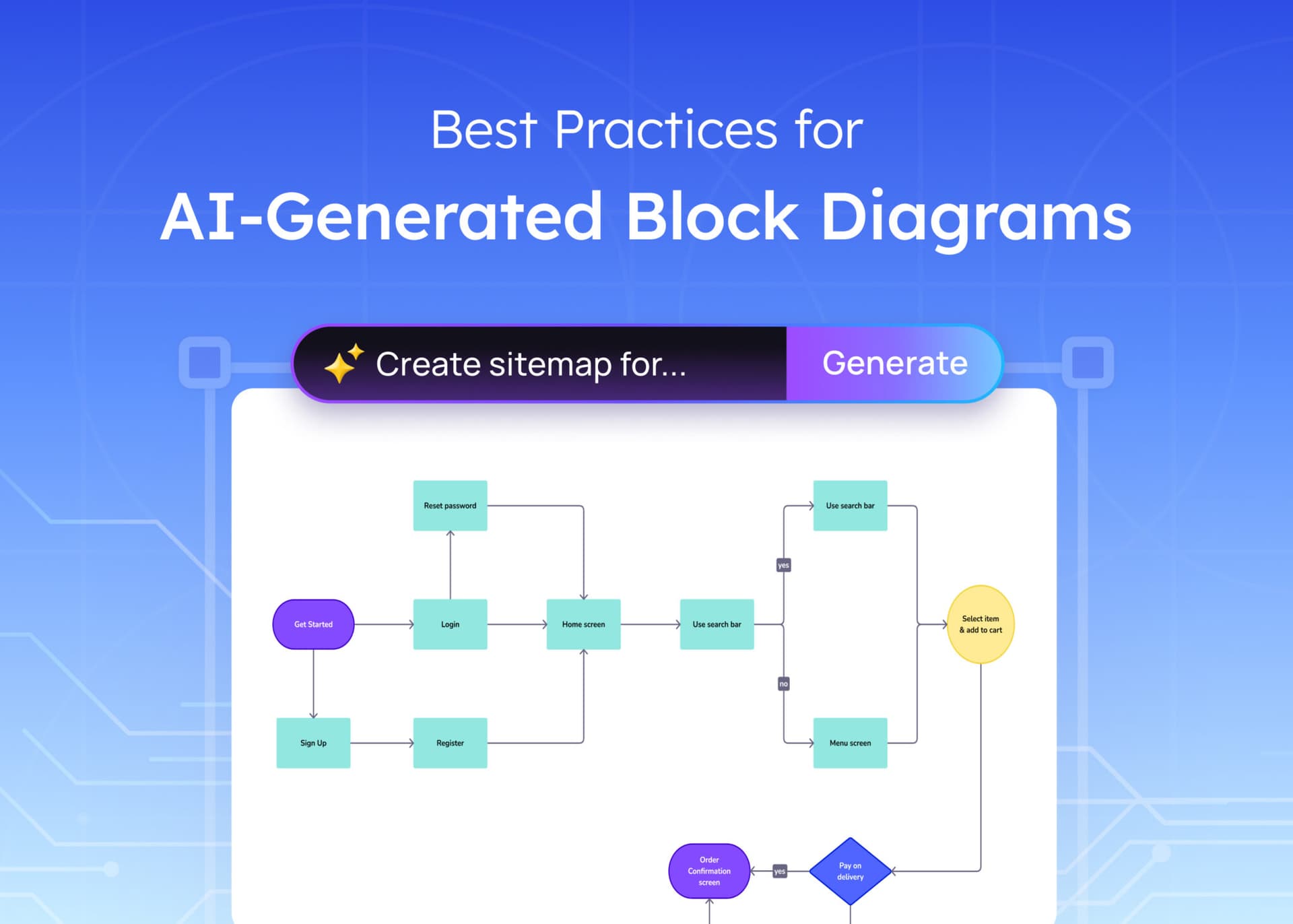 Best Practices for

AI-Generated Block Diagrams

Create sitemap for...

Generate

Reset password

Use search bar

yes

Get Started

Login

Home screen

Use search bar

Select item & add to cart

no

Sign Up

Register

Menu screen

Order Confirmation screen

yes

Pay on delivery